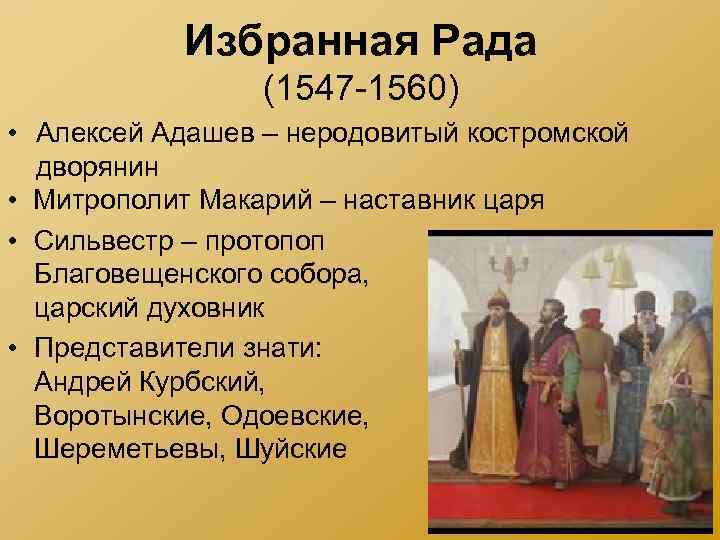 Избранная Рада
(1547-1560)

• Алексей Адашев – неродовитый костромской дворянин
• Митрополит Макарий – наставник царя
• Сильвестр – протопоп Благовещенского собора, царский духовник
• Представители знати: Андрей Курбский, Воротынские, Одоевские, Шереметьевы, Шуйские